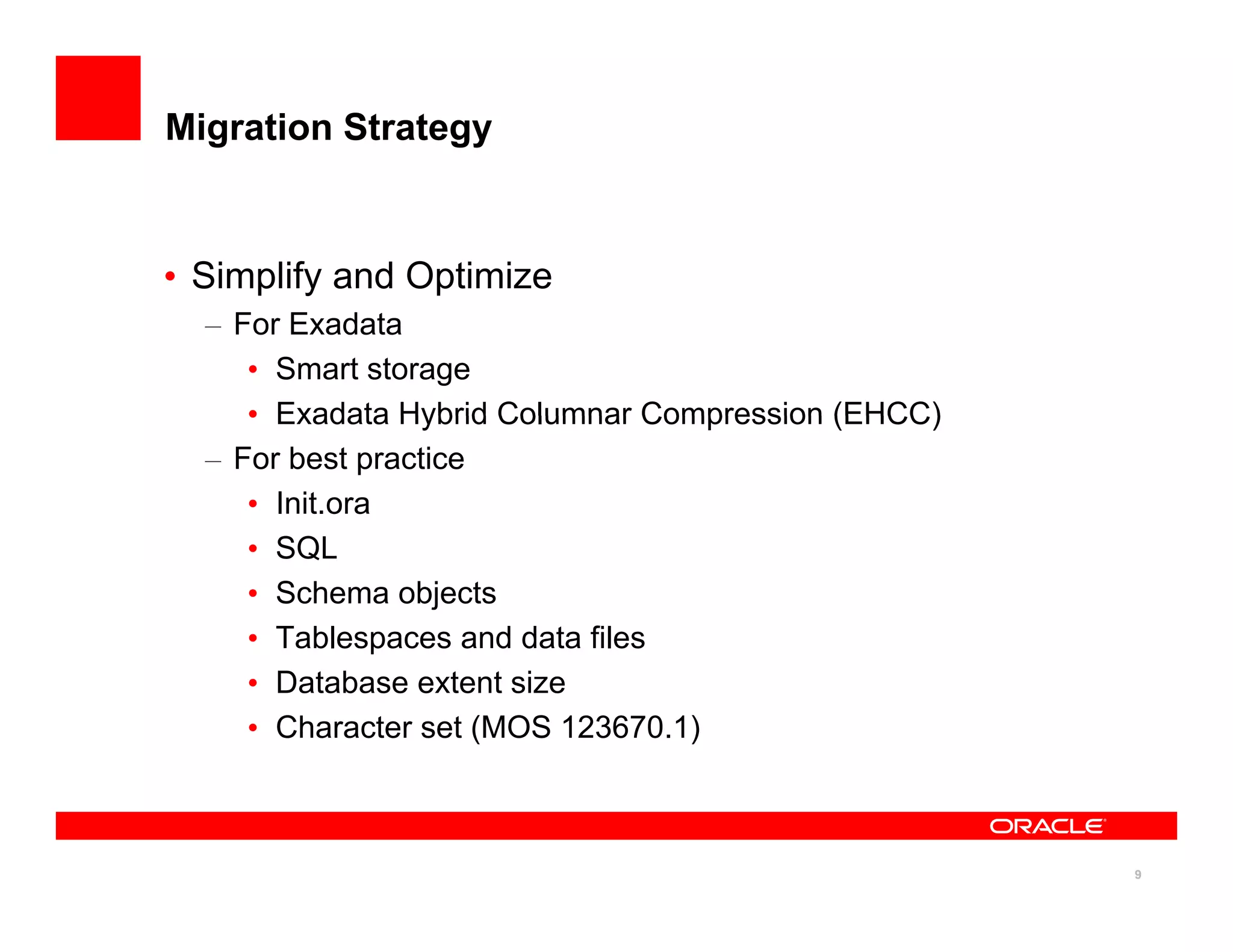 Migration Strategy

• Simplify and Optimize
– For Exadata
• Smart storage
• Exadata Hybrid Columnar Compression (EHCC)
– For best practice
• Init.ora
• SQL
• Schema objects
• Tablespaces and data files
• Database extent size
• Character set (MOS 123670.1)

ORACLE

9